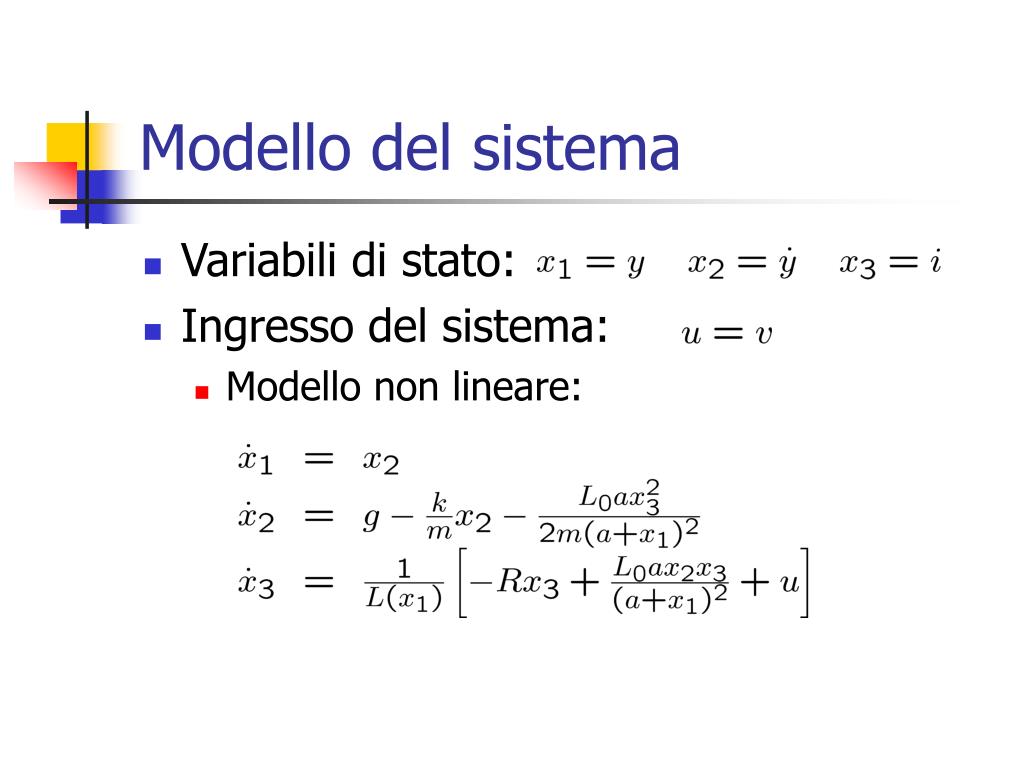 Modello del sistema

Variabili di stato: $x_1 = y \quad x_2 = \dot{y} \quad x_3 = i$

Ingresso del sistema: $u = v$

Modello non lineare:

$\dot{x}_1 = x_2$

$\dot{x}_2 = g - \frac{k}{m}x_2 - \frac{L_0 a x_3^2}{2m(a+x_1)^2}$

$\dot{x}_3 = \frac{1}{L(x_1)}\left[-Rx_3 + \frac{L_0 a x_2 x_3}{(a+x_1)^2} + u\right]$